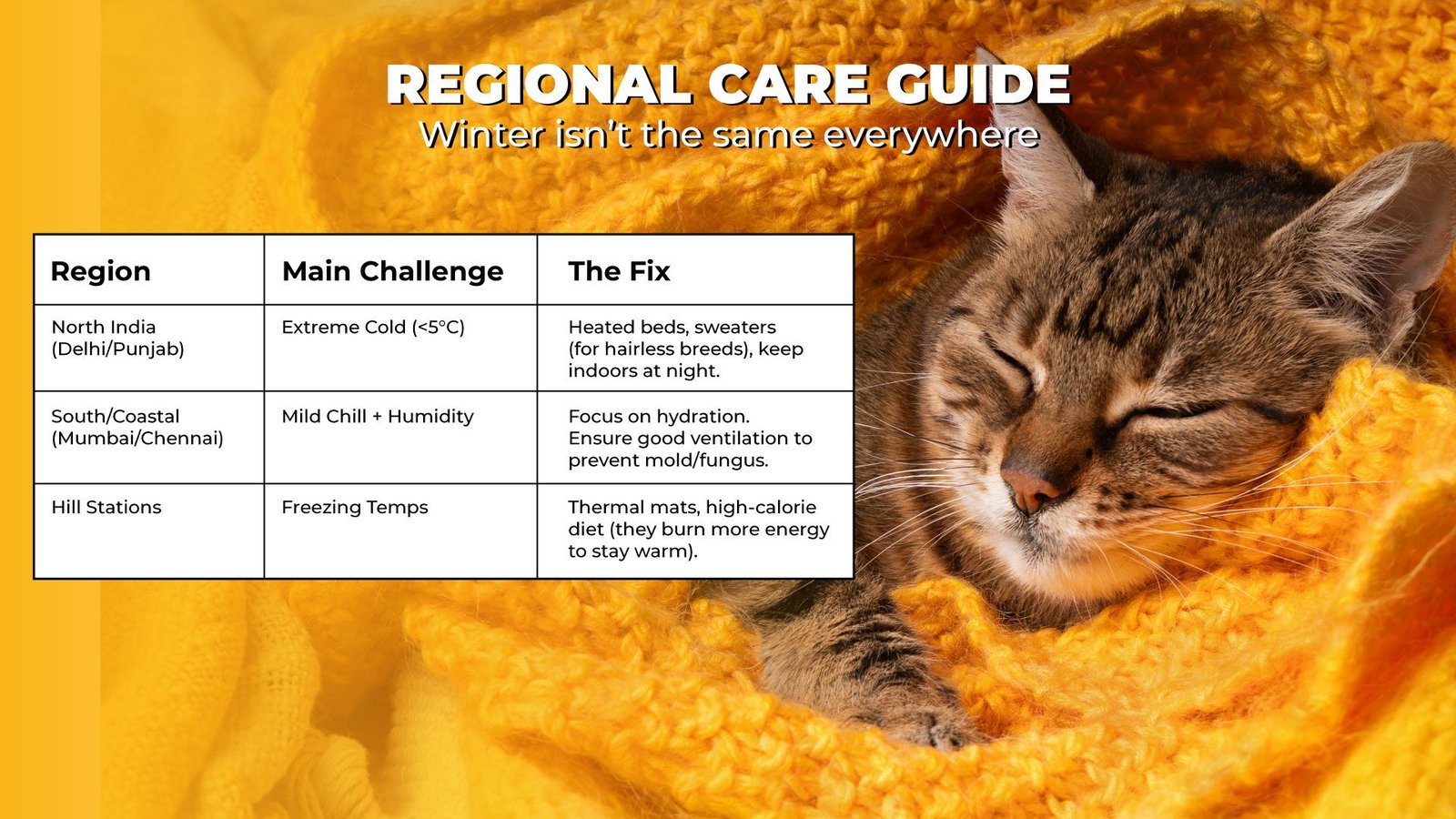 REGIONAL CARE GUIDE
Winter isn't the same everywhere

| Region | Main Challenge | The Fix |
|---|---|---|
| North India (Delhi/Punjab) | Extreme Cold (<5°C) | Heated beds, sweaters (for hairless breeds), keep indoors at night. |
| South/Coastal (Mumbai/Chennai) | Mild Chill + Humidity | Focus on hydration. Ensure good ventilation to prevent mold/fungus. |
| Hill Stations | Freezing Temps | Thermal mats, high-calorie diet (they burn more energy to stay warm). |